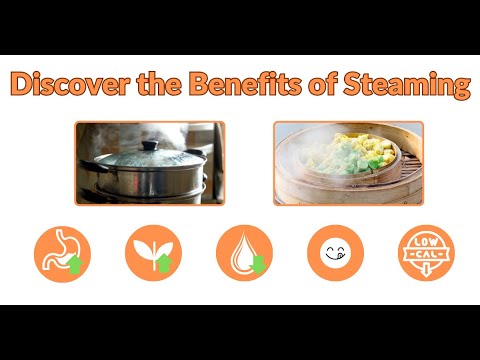 Discover the Benefits of Steaming

LOW
-CAL-